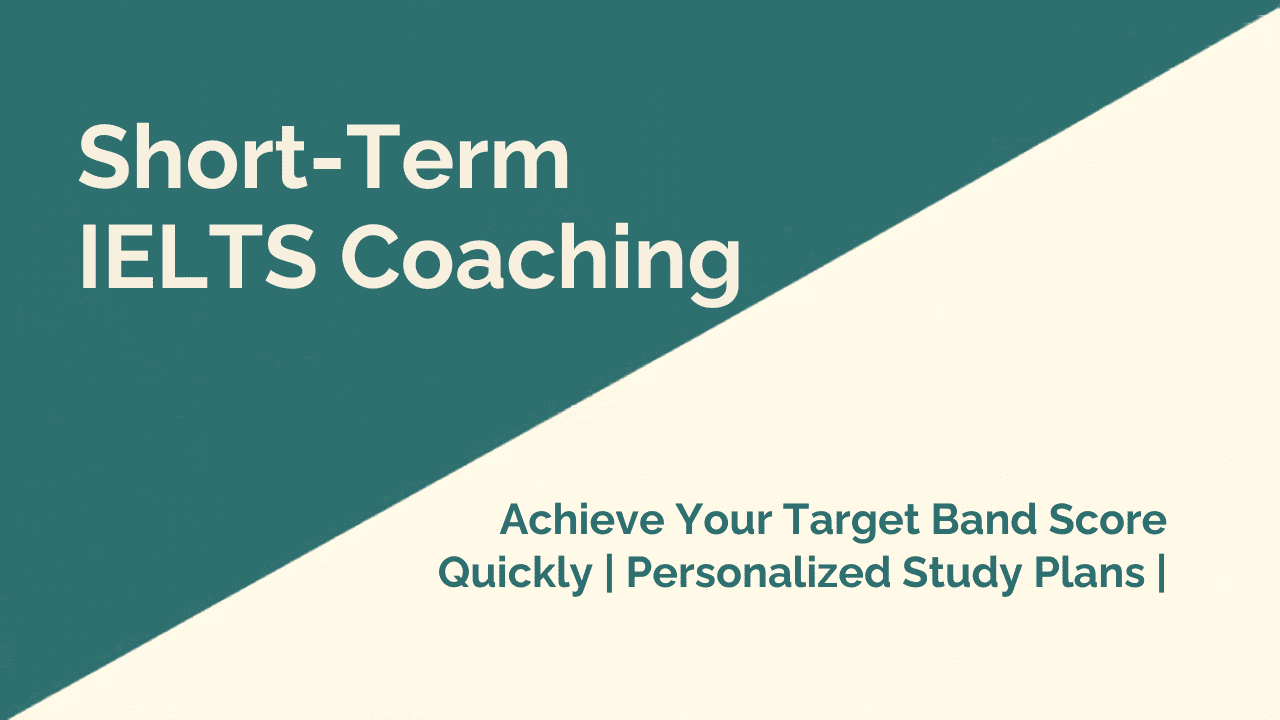 Short-Term
IELTS Coaching

Achieve Your Target Band Score Quickly | Personalized Study Plans |